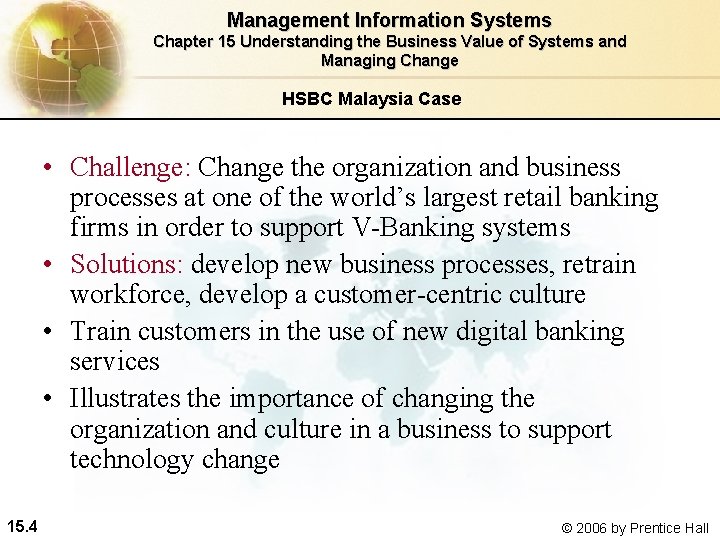 Management Information Systems
Chapter 15 Understanding the Business Value of Systems and Managing Change

HSBC Malaysia Case

• Challenge: Change the organization and business processes at one of the world's largest retail banking firms in order to support V-Banking systems
• Solutions: develop new business processes, retrain workforce, develop a customer-centric culture
• Train customers in the use of new digital banking services
• Illustrates the importance of changing the organization and culture in a business to support technology change

15.4

© 2006 by Prentice Hall